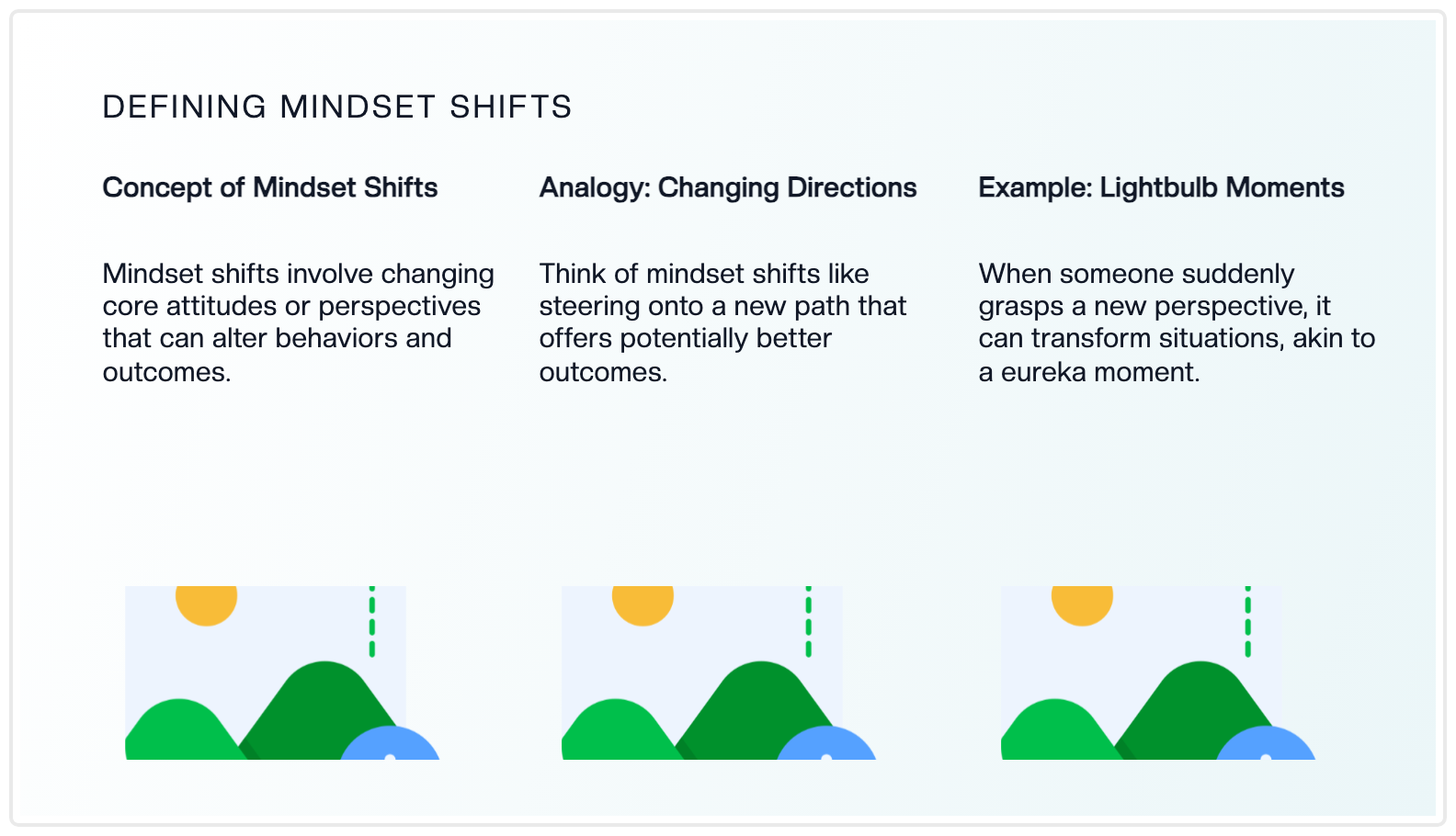 DEFINING MINDSET SHIFTS

Concept of Mindset Shifts

Mindset shifts involve changing core attitudes or perspectives that can alter behaviors and outcomes.

Analogy: Changing Directions

Think of mindset shifts like steering onto a new path that offers potentially better outcomes.

Example: Lightbulb Moments

When someone suddenly grasps a new perspective, it can transform situations, akin to a eureka moment.